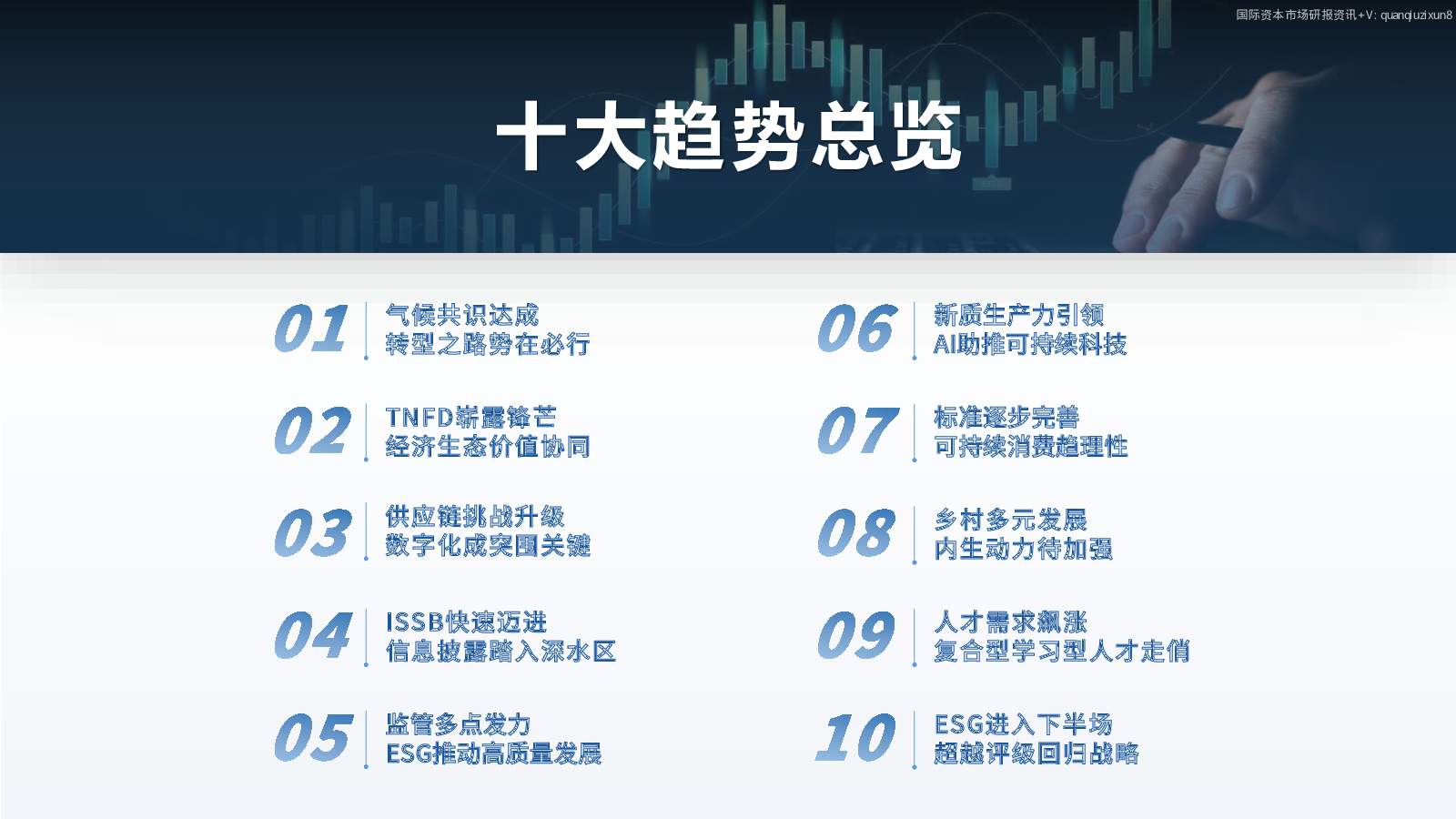 国际资本市场研报资讯+V: quanqiuzixun8

十大趋势总览

01
气候共识达成
转型之路势在必行

02
TNFD崭露锋芒
经济生态价值协同

03
供应链挑战升级
数字化成突围关键

04
ISSB快速迈进
信息披露踏入深水区

05
监管多点发力
ESG推动高质量发展

06
新质生产力引领
AI助推可持续科技

07
标准逐步完善
可持续消费趋理性

08
乡村多元发展
内生动力待加强

09
人才需求飙涨
复合型学习型人才走俏

10
ESG进入下半场
超越评级回归战略